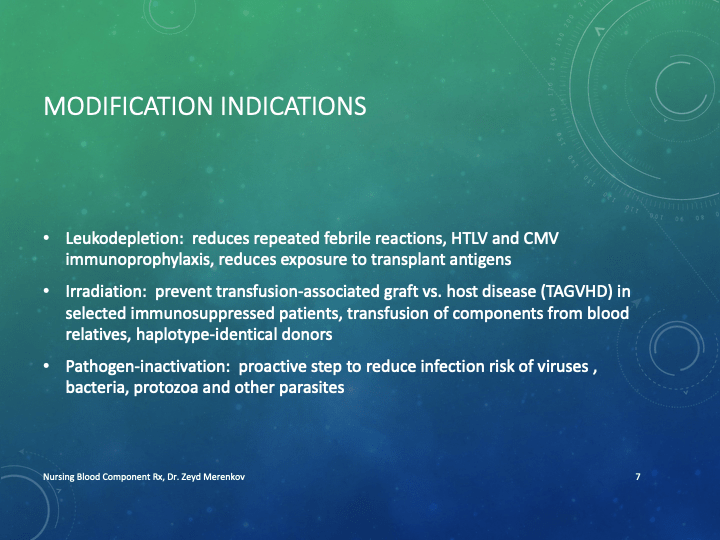 MODIFICATION INDICATIONS

• Leukodepletion: reduces repeated febrile reactions, HTLV and CMV immunoprophylaxis, reduces exposure to transplant antigens

• Irradiation: prevent transfusion-associated graft vs. host disease (TAGVHD) in selected immunosuppressed patients, transfusion of components from blood relatives, haplotype-identical donors

• Pathogen-inactivation: proactive step to reduce infection risk of viruses , bacteria, protozoa and other parasites

Nursing Blood Component Rx, Dr. Zeyd Merenkov

7